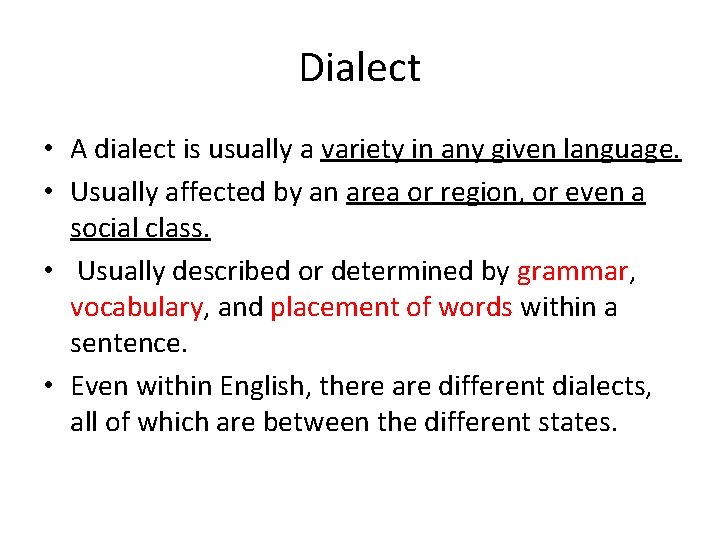 Dialect

• A dialect is usually a variety in any given language.
• Usually affected by an area or region, or even a social class.
• Usually described or determined by grammar, vocabulary, and placement of words within a sentence.
• Even within English, there are different dialects, all of which are between the different states.